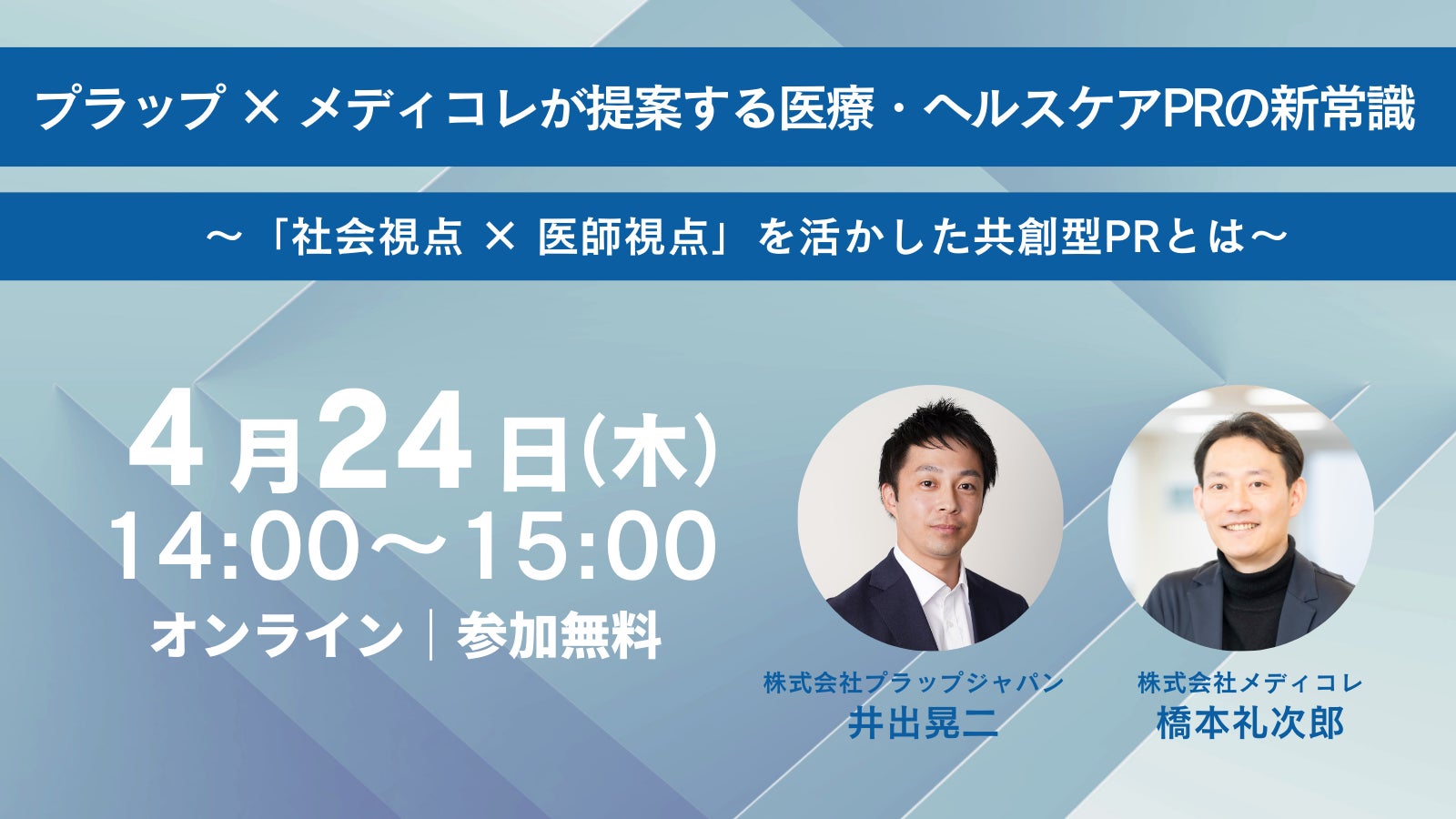 プラップ × メディコレが提案する医療・ヘルスケアPRの新常識

～「社会視点 × 医師視点」を活かした共創型PRとは～

4月24日(木)
14:00～15:00
オンライン｜参加無料

株式会社プラップジャパン
井出晃二

株式会社メディコレ
橋本礼次郎